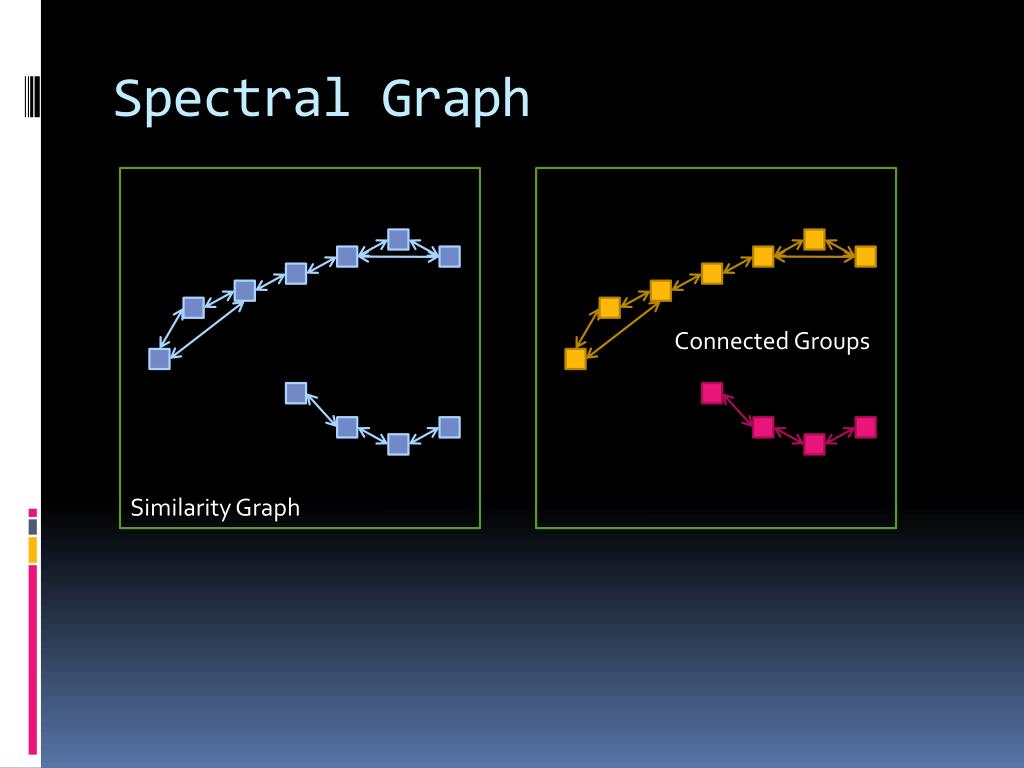 Spectral Graph

Similarity Graph

Connected Groups